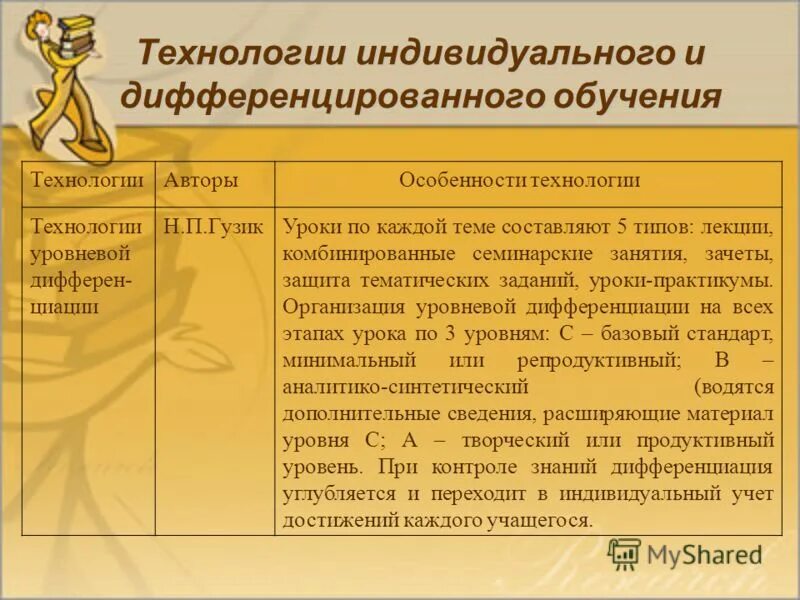 Технологии индивидуального и дифференцированного обучения

| Технологии | Авторы | Особенности технологии |
|---|---|---|
| Технологии уровневой дифференциации | Н.П.Гузик | Уроки по каждой теме составляют 5 типов: лекции, комбинированные семинарские занятия, зачеты, защита тематических заданий, уроки-практикумы. Организация уровневой дифференциации на всех этапах урока по 3 уровням: С – базовый стандарт, минимальный или репродуктивный; В – аналитико-синтетический (водятся дополнительные сведения, расширяющие материал уровня С; А – творческий или продуктивный уровень. При контроле знаний дифференциация углубляется и переходит в индивидуальный учет достижений каждого учащегося. |

MyShared